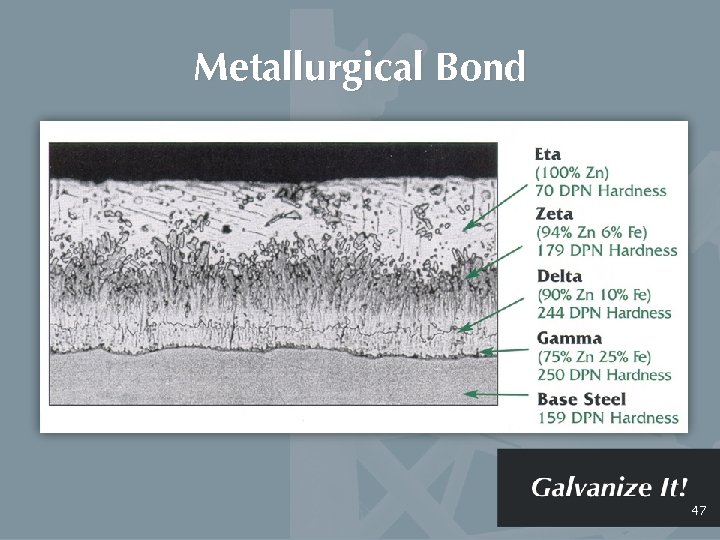 Metallurgical Bond

Eta
(100% Zn)
70 DPN Hardness

Zeta
(94% Zn 6% Fe)
179 DPN Hardness

Delta
(90% Zn 10% Fe)
244 DPN Hardness

Gamma
(75% Zn 25% Fe)
250 DPN Hardness

Base Steel
159 DPN Hardness

Galvanize It!

47